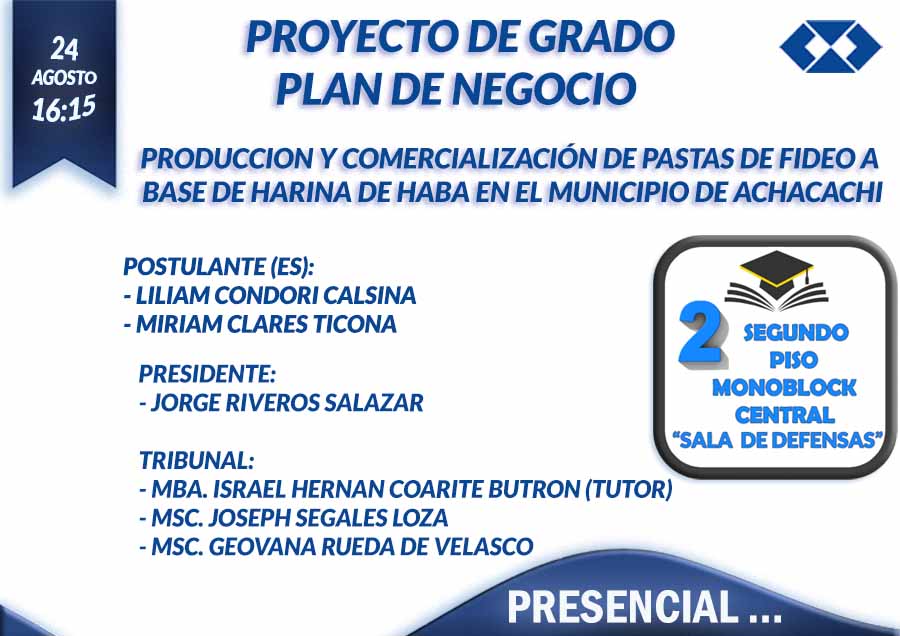 24
AGOSTO
16:15

PROYECTO DE GRADO
PLAN DE NEGOCIO

PRODUCCION Y COMERCIALIZACIÓN DE PASTAS DE FIDEO A BASE DE HARINA DE HABA EN EL MUNICIPIO DE ACHACACHI

POSTULANTE (ES):
- LILIAM CONDORI CALSINA
- MIRIAM CLARES TICONA

PRESIDENTE:
- JORGE RIVEROS SALAZAR

TRIBUNAL:
- MBA. ISRAEL HERNAN COARITE BUTRON (TUTOR)
- MSC. JOSEPH SEGALES LOZA
- MSC. GEOVANA RUEDA DE VELASCO

2
SEGUNDO
PISO
MONOBLOCK
CENTRAL
"SALA DE DEFENSAS"

PRESENCIAL ...